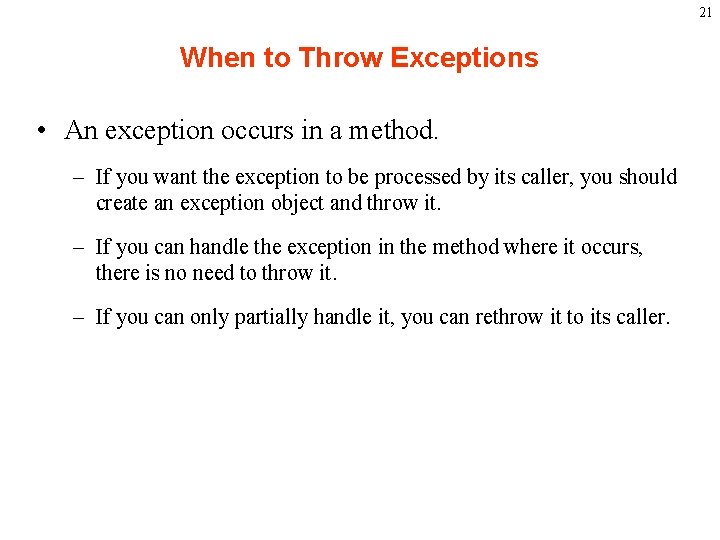 21

When to Throw Exceptions

• An exception occurs in a method.

– If you want the exception to be processed by its caller, you should create an exception object and throw it.

– If you can handle the exception in the method where it occurs, there is no need to throw it.

– If you can only partially handle it, you can rethrow it to its caller.